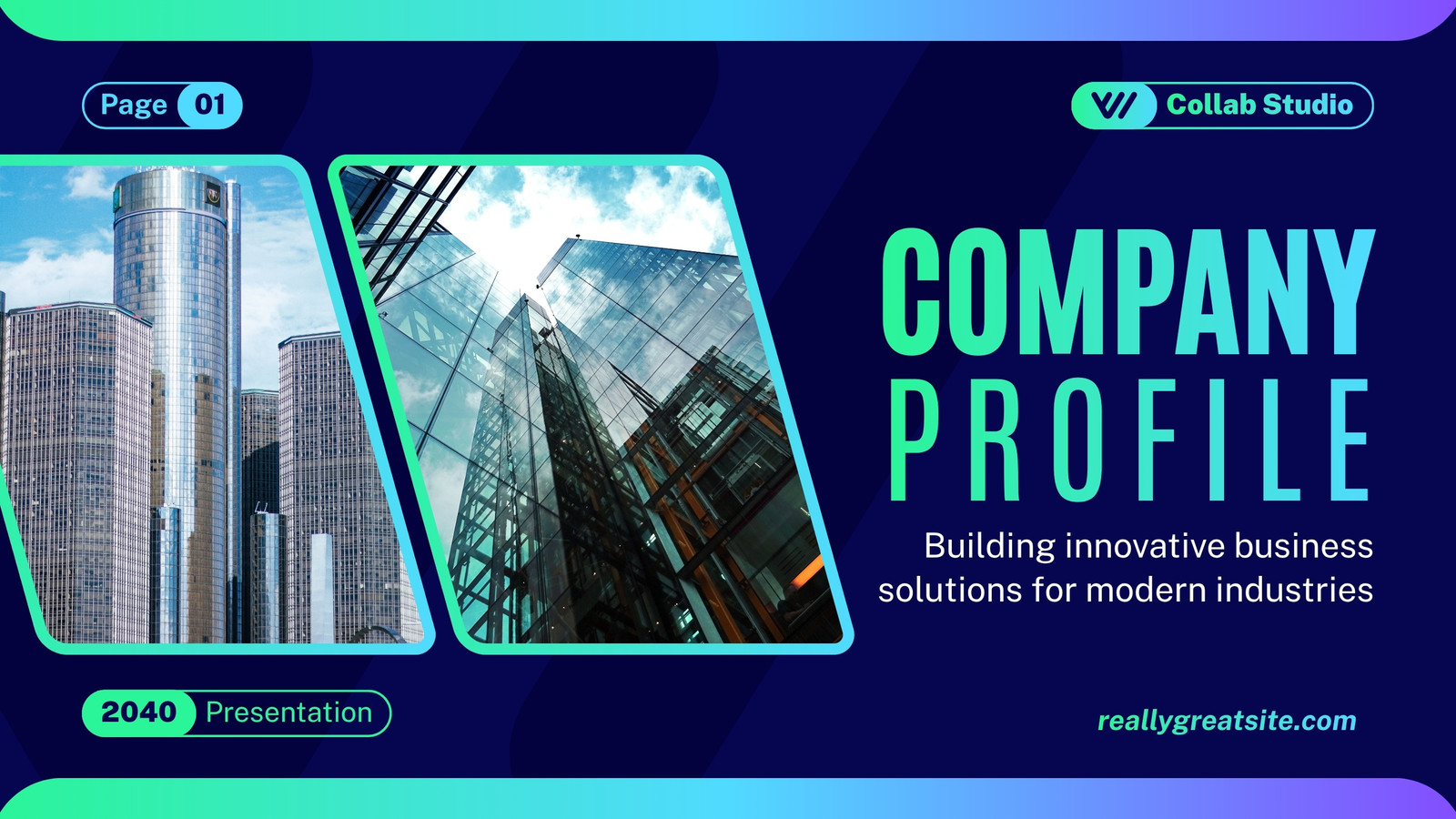 Page 01

Collab Studio

COMPANY
PROFILE

Building innovative business solutions for modern industries

2040 Presentation

reallygreatsite.com